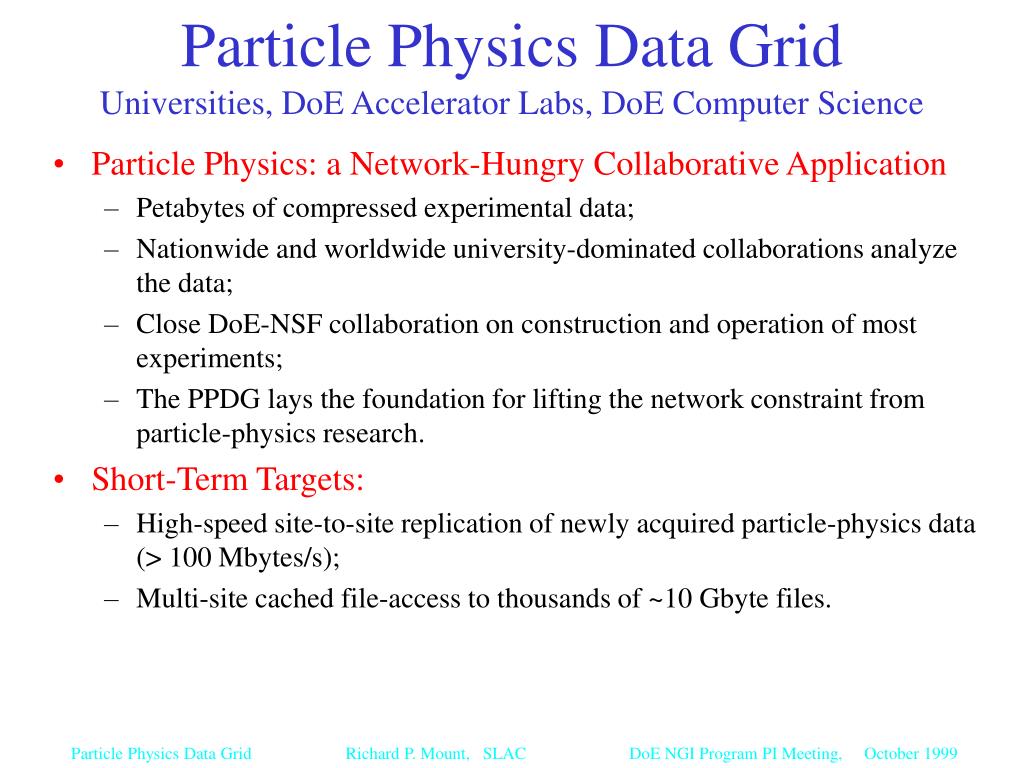 Particle Physics Data Grid
Universities, DoE Accelerator Labs, DoE Computer Science

• Particle Physics: a Network-Hungry Collaborative Application
– Petabytes of compressed experimental data;
– Nationwide and worldwide university-dominated collaborations analyze the data;
– Close DoE-NSF collaboration on construction and operation of most experiments;
– The PPDG lays the foundation for lifting the network constraint from particle-physics research.
• Short-Term Targets:
– High-speed site-to-site replication of newly acquired particle-physics data (> 100 Mbytes/s);
– Multi-site cached file-access to thousands of ~10 Gbyte files.

Particle Physics Data Grid   Richard P. Mount, SLAC   DoE NGI Program PI Meeting, October 1999